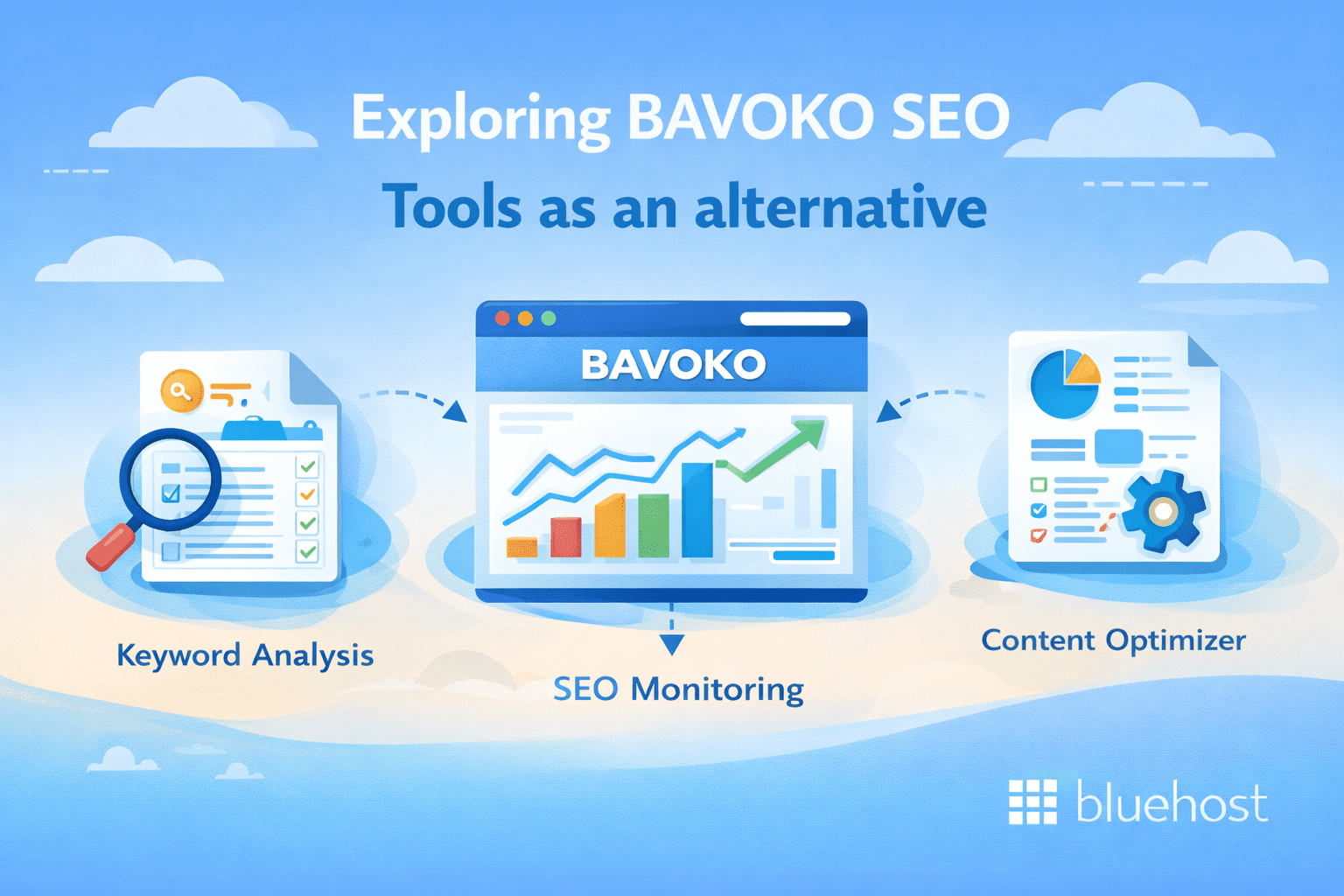 Exploring BAVOKO SEO
Tools as an alternative

BAVOKO

Keyword Analysis

SEO Monitoring

Content Optimizer

bluehost